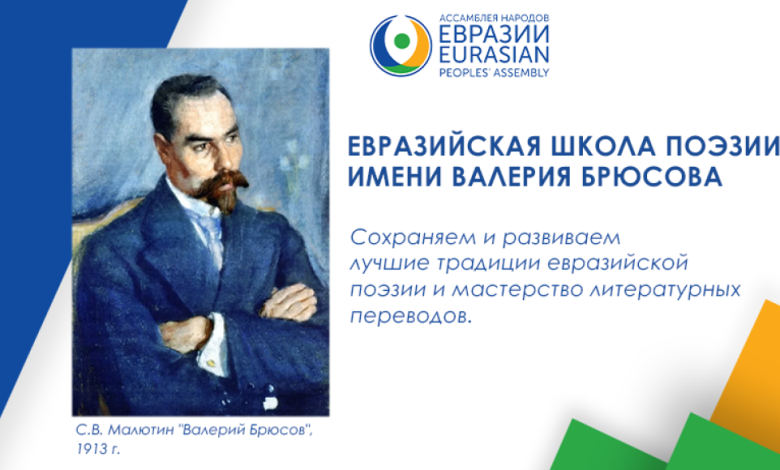 АССАМБЛЕЯ НАРОДОВ
ЕВРАЗИИ
EURASIAN
PEOPLES' ASSEMBLY

ЕВРАЗИЙСКАЯ ШКОЛА ПОЭЗИИ
ИМЕНИ ВАЛЕРИЯ БРЮСОВА

Сохраняем и развиваем лучшие традиции евразийской поэзии и мастерство литературных переводов.

С.В. Малютин "Валерий Брюсов", 1913 г.